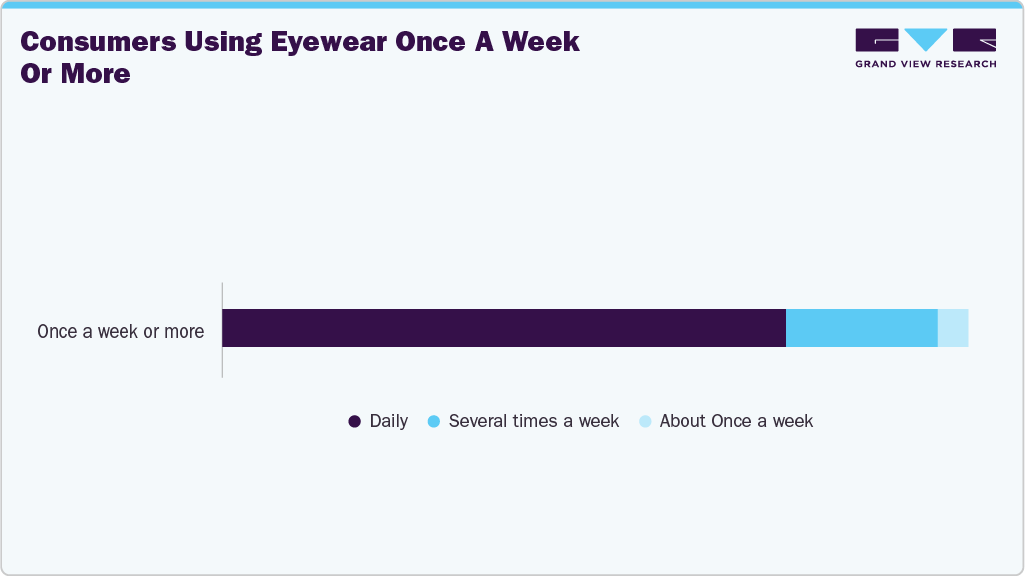 Consumers Using Eyewear Once A Week Or More

GRAND VIEW RESEARCH

Once a week or more

Daily Several times a week About Once a week